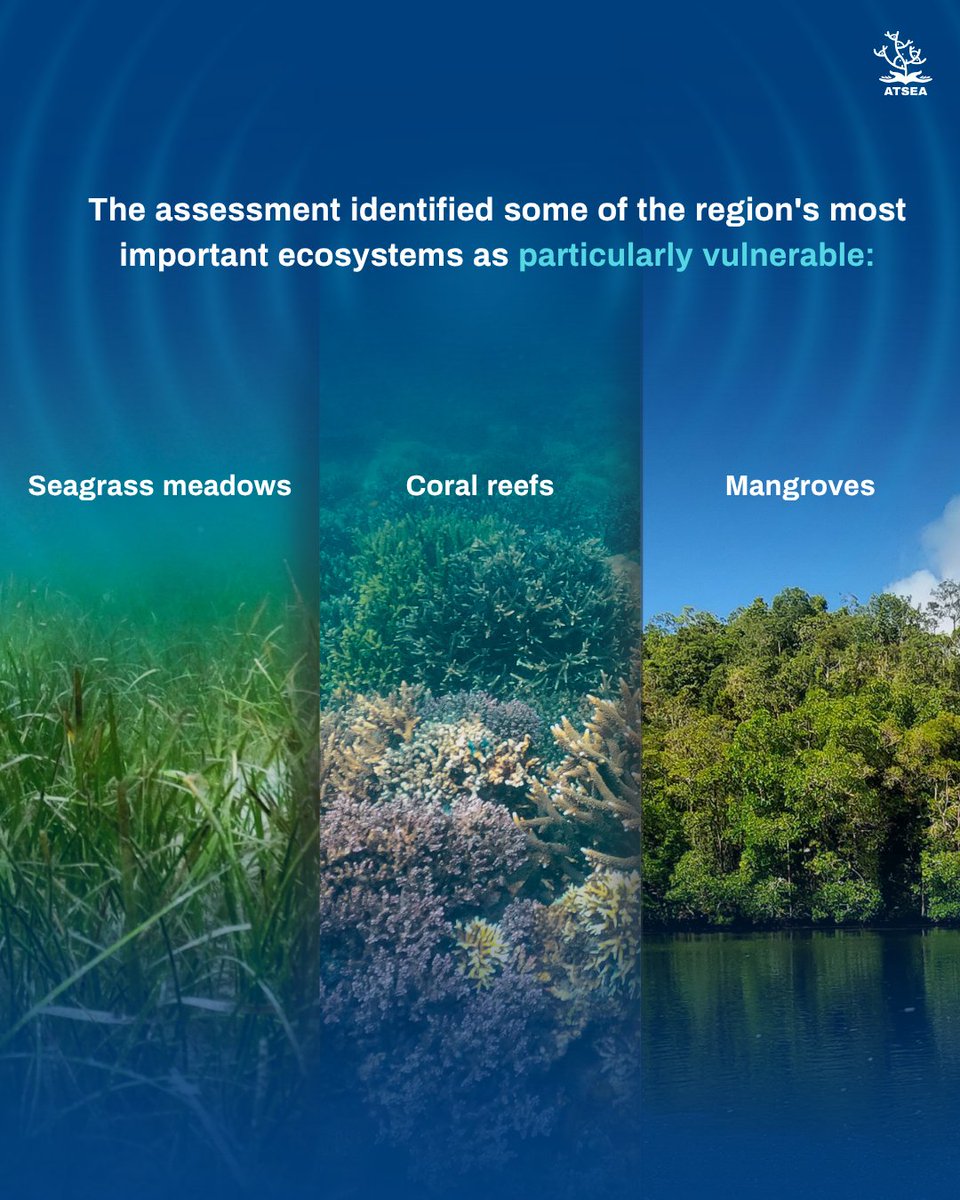 ATSEA

The assessment identified some of the region's most important ecosystems as particularly vulnerable:

Seagrass meadows

Coral reefs

Mangroves